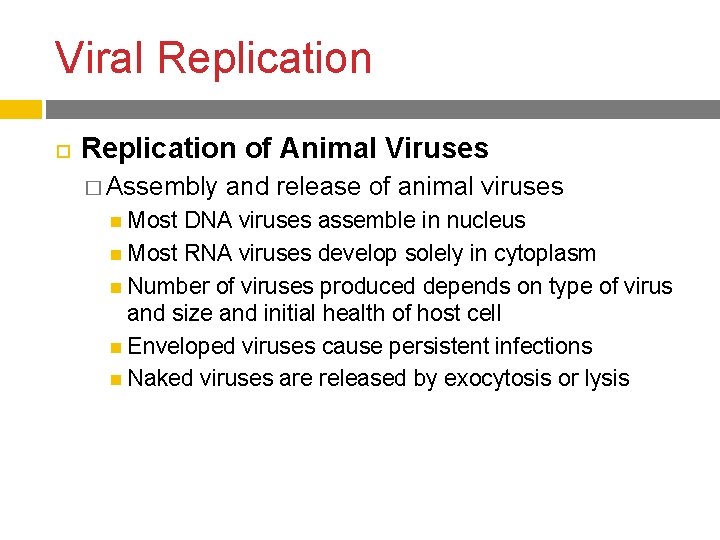 Viral Replication

Replication of Animal Viruses

Assembly and release of animal viruses

Most DNA viruses assemble in nucleus

Most RNA viruses develop solely in cytoplasm

Number of viruses produced depends on type of virus and size and initial health of host cell

Enveloped viruses cause persistent infections

Naked viruses are released by exocytosis or lysis